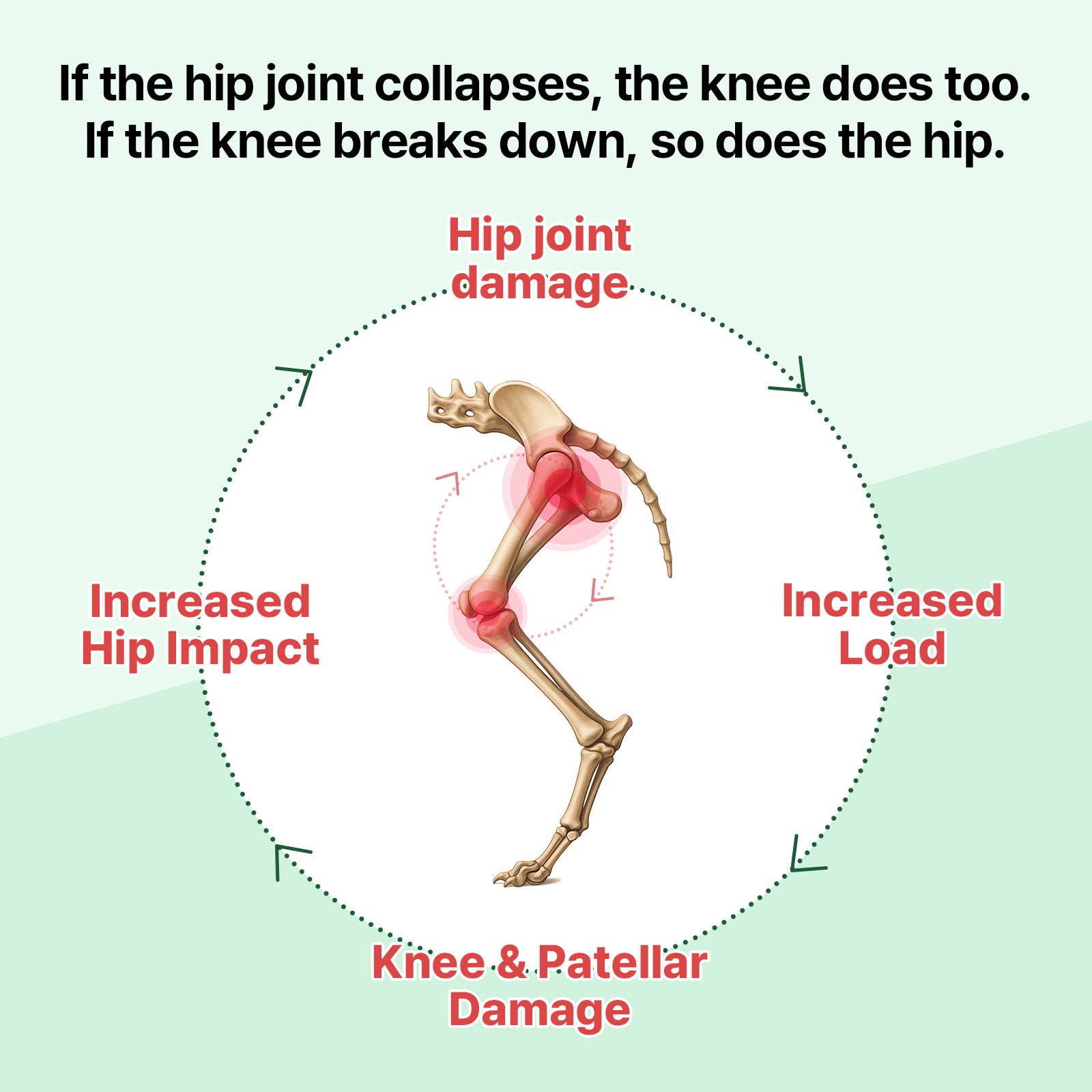 If the hip joint collapses, the knee does too. If the knee breaks down, so does the hip.

Hip joint damage

Increased Load

Knee & Patellar Damage

Increased Hip Impact